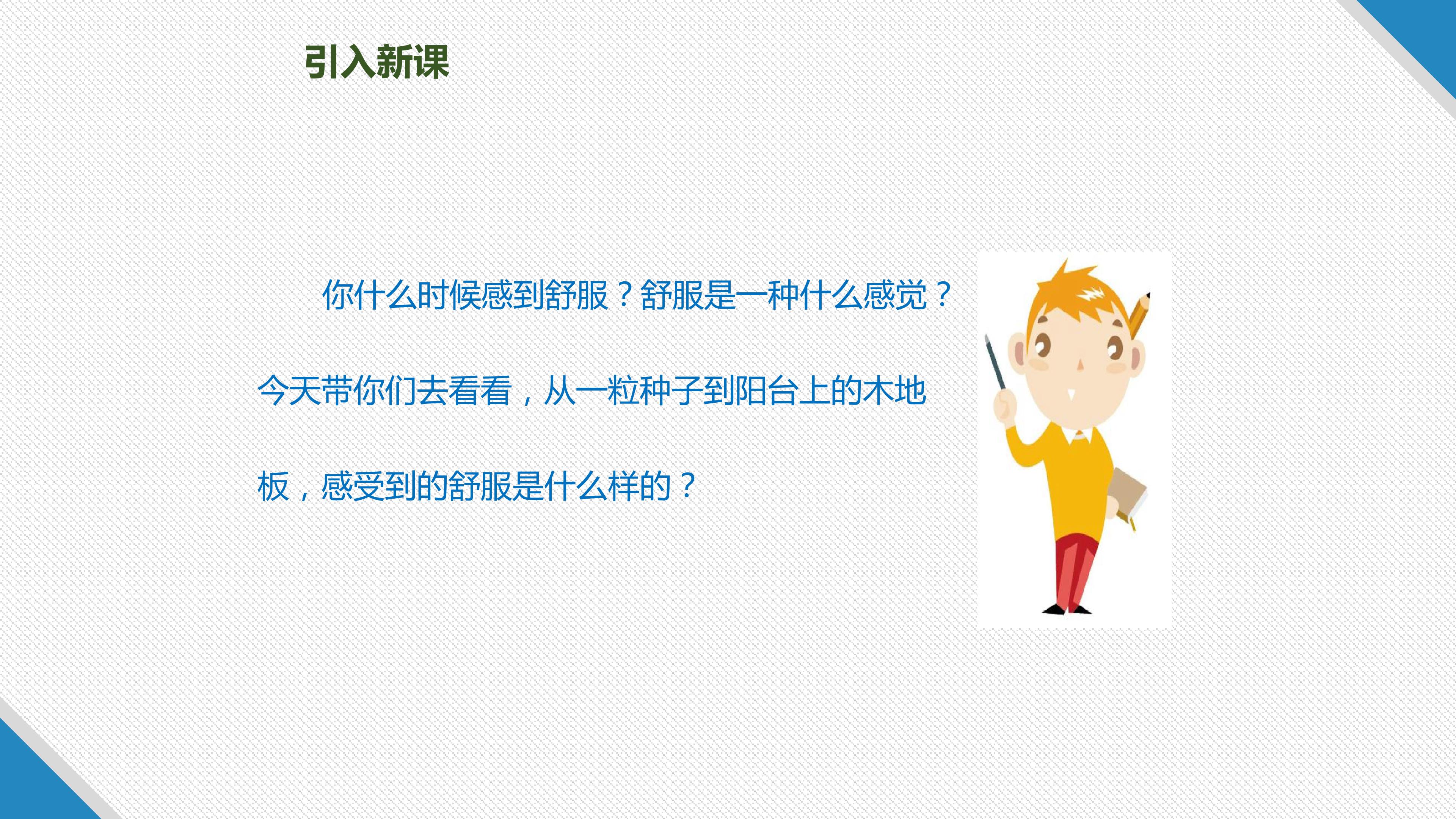 引入新课

你什么时候感到舒服？舒服是一种什么感觉？今天带你们去看看，从一粒种子到阳台上的木地板，感受到的舒服是什么样的？